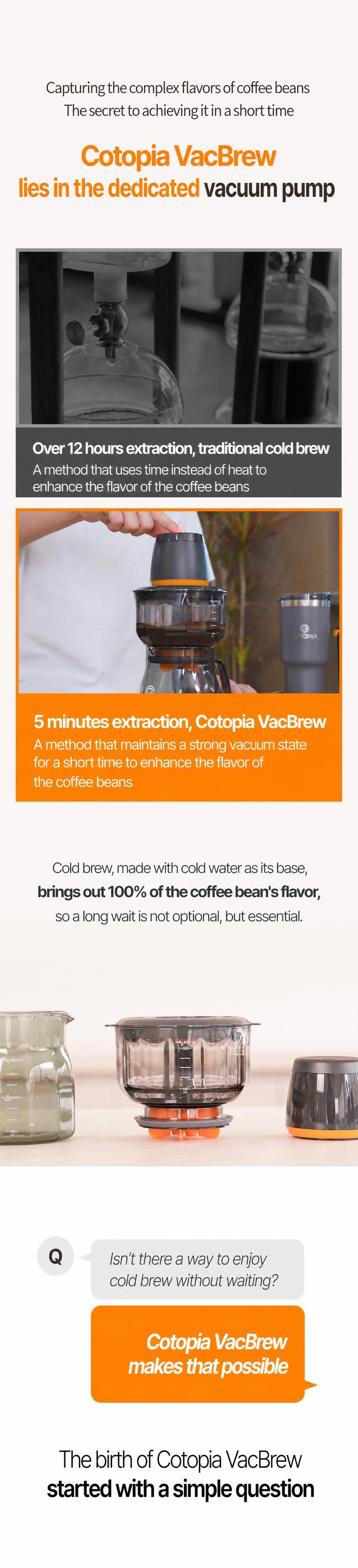 Capturing the complex flavors of coffee beans
The secret to achieving it in a short time

Cotopia VacBrew
lies in the dedicated vacuum pump

Over 12 hours extraction, traditional cold brew
A method that uses time instead of heat to enhance the flavor of the coffee beans

COTOPIA

5 minutes extraction, Cotopia VacBrew
A method that maintains a strong vacuum state for a short time to enhance the flavor of the coffee beans

Cold brew, made with cold water as its base,
brings out 100% of the coffee bean's flavor,
so a long wait is not optional, but essential.

Q

Isn't there a way to enjoy cold brew without waiting?

Cotopia VacBrew makes that possible

The birth of Cotopia VacBrew
started with a simple question